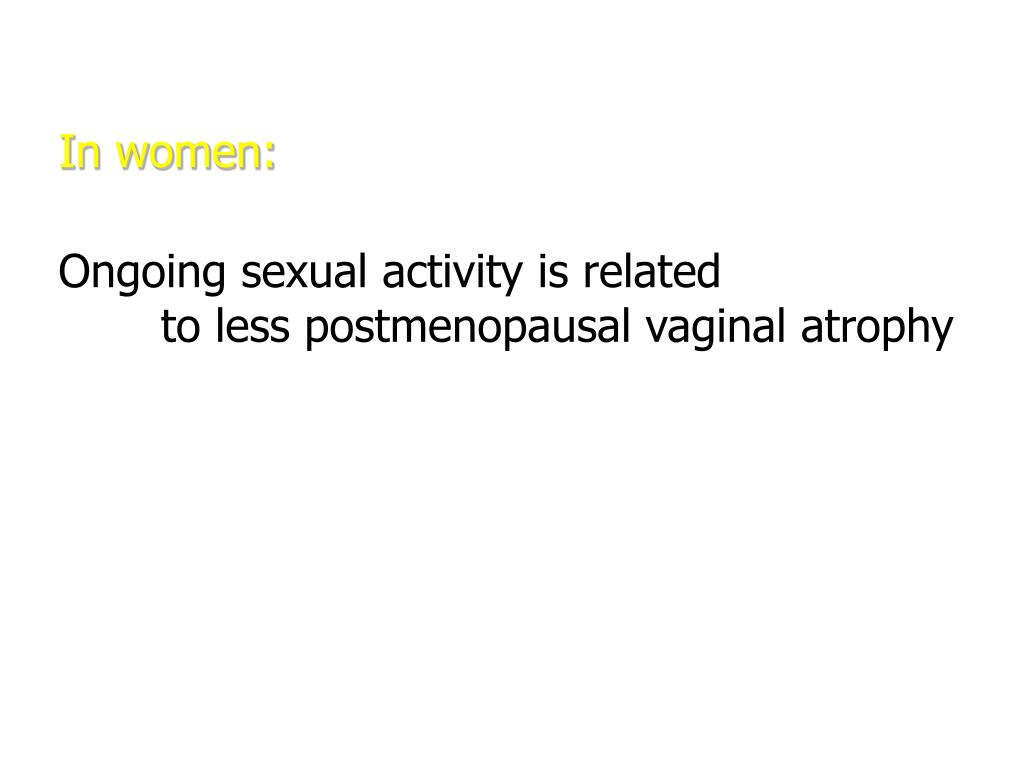 In women:

Ongoing sexual activity is related to less postmenopausal vaginal atrophy